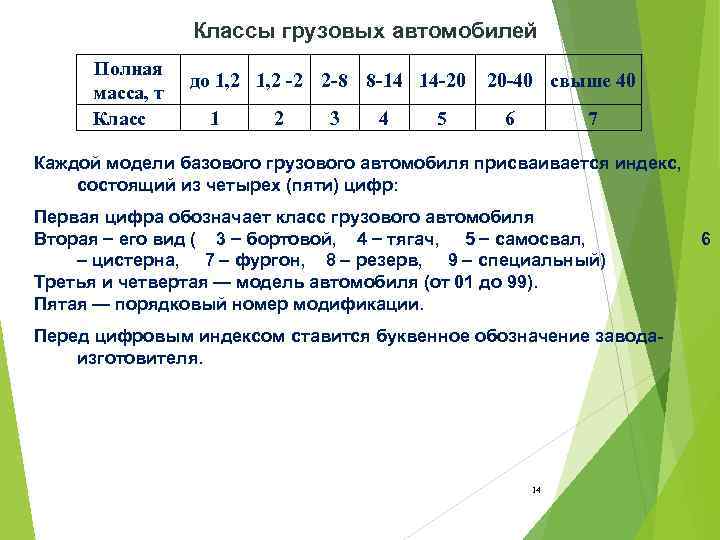 Классы грузовых автомобилей

| Полная масса, т | до 1,2 | 1,2 -2 | 2-8 | 8-14 | 14-20 | 20-40 | свыше 40 |
|---|---|---|---|---|---|---|---|
| Класс | 1 | 2 | 3 | 4 | 5 | 6 | 7 |

Каждой модели базового грузового автомобиля присваивается индекс, состоящий из четырех (пяти) цифр:

Первая цифра обозначает класс грузового автомобиля
Вторая – его вид ( 3 – бортовой, 4 – тягач, 5 – самосвал, 6 – цистерна, 7 – фургон, 8 – резерв, 9 – специальный)
Третья и четвертая — модель автомобиля (от 01 до 99).
Пятая — порядковый номер модификации.

Перед цифровым индексом ставится буквенное обозначение завода-изготовителя.

14